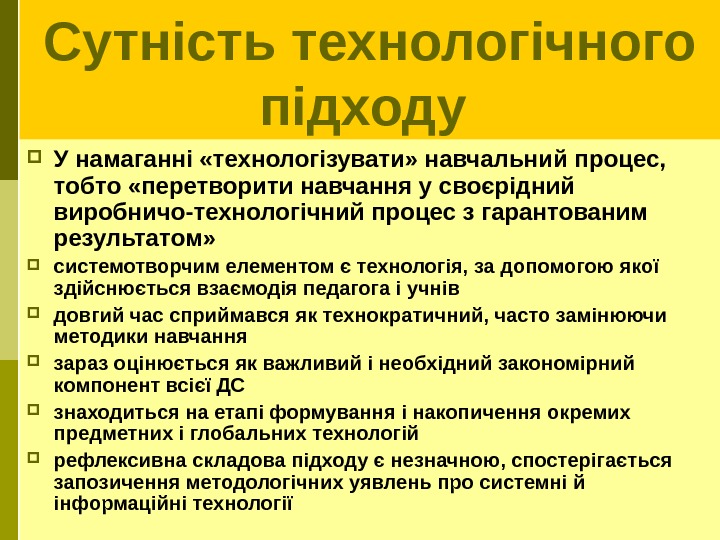 Сутність технологічного підходу

У намаганні «технологізувати» навчальний процес, тобто «перетворити навчання у своєрідний виробничо-технологічний процес з гарантованим результатом»

системотворчим елементом є технологія, за допомогою якої здійснюється взаємодія педагога і учнів

довгий час сприймався як технократичний, часто замінюючи методики навчання

зараз оцінюється як важливий і необхідний закономірний компонент всієї ДС

знаходиться на етапі формування і накопичення окремих предметних і глобальних технологій

рефлексивна складова підходу є незначною, спостерігається запозичення методологічних уявлень про системні й інформаційні технології